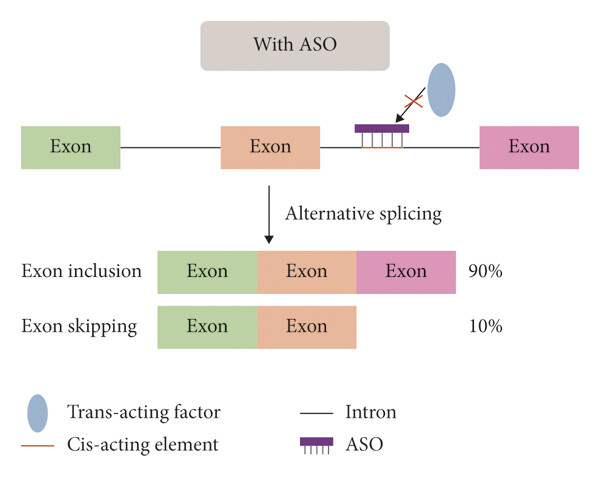 With ASO

Exon

Exon

Exon

Alternative splicing

Exon inclusion

Exon

Exon

Exon

90%

Exon skipping

Exon

Exon

10%

Trans-acting factor

Cis-acting element

Intron

ASO